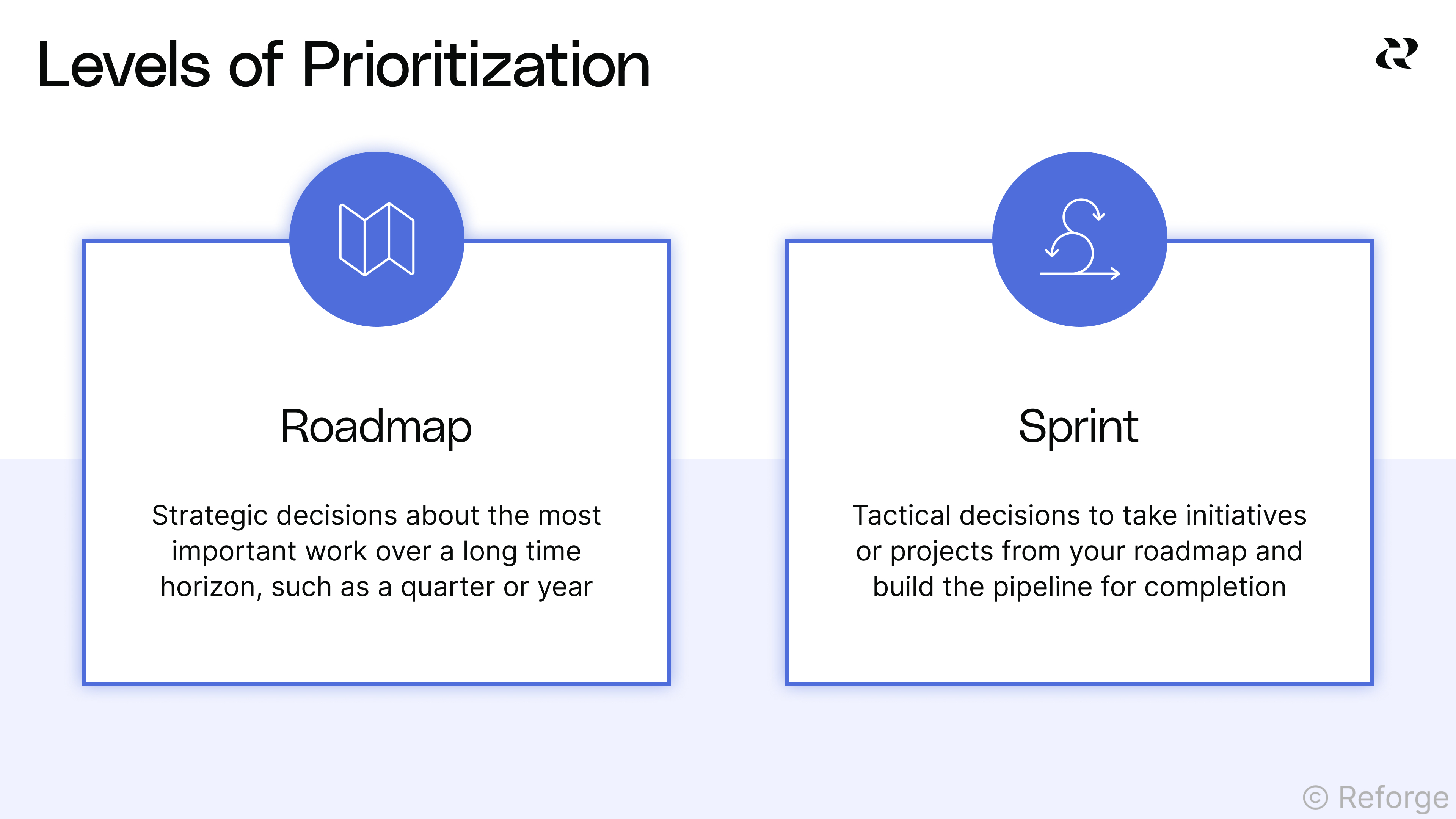 Levels of Prioritization

Roadmap

Strategic decisions about the most important work over a long time horizon, such as a quarter or year

Sprint

Tactical decisions to take initiatives or projects from your roadmap and build the pipeline for completion

© Reforge